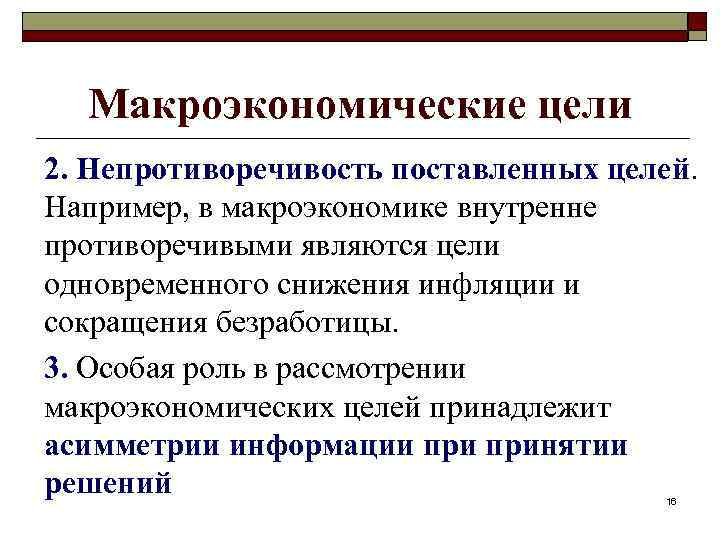 Макроэкономические цели

2. Непротиворечивость поставленных целей. Например, в макроэкономике внутренне противоречивыми являются цели одновременного снижения инфляции и сокращения безработицы.

3. Особая роль в рассмотрении макроэкономических целей принадлежит асимметрии информации при принятии решений

16